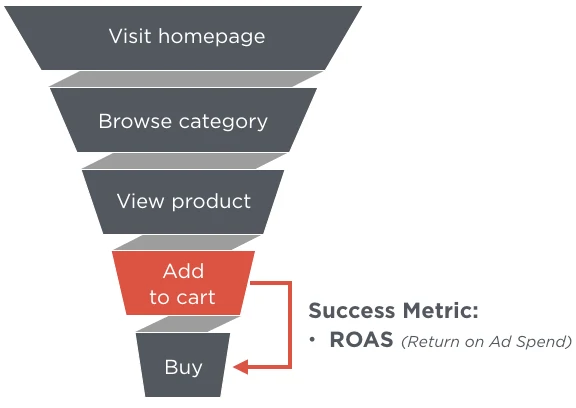 Visit homepage

Browse category

View product

Add to cart

Buy

Success Metric:
• ROAS (Return on Ad Spend)